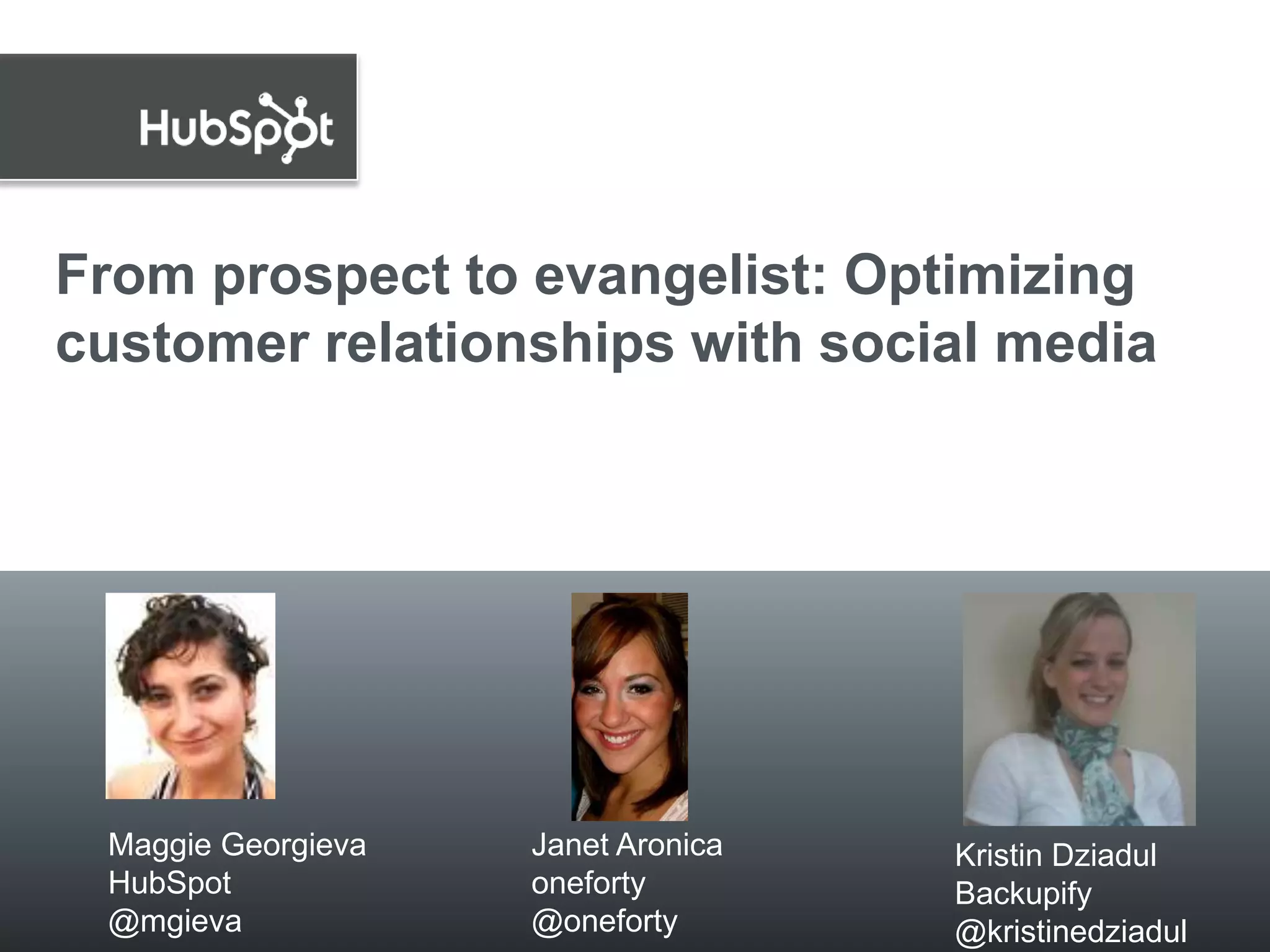 HubSpot

From prospect to evangelist: Optimizing customer relationships with social media

Maggie Georgieva
HubSpot
@mgieva

Janet Aronica
oneforty
@oneforty

Kristin Dziadul
Backupify
@kristinedziadul